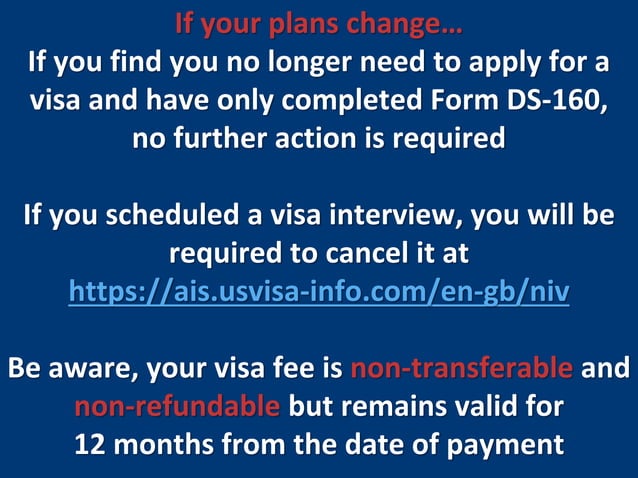 If your plans change…
If you find you no longer need to apply for a visa and have only completed Form DS-160, no further action is required

If you scheduled a visa interview, you will be required to cancel it at https://ais.usvisa-info.com/en-gb/niv

Be aware, your visa fee is non-transferable and non-refundable but remains valid for 12 months from the date of payment